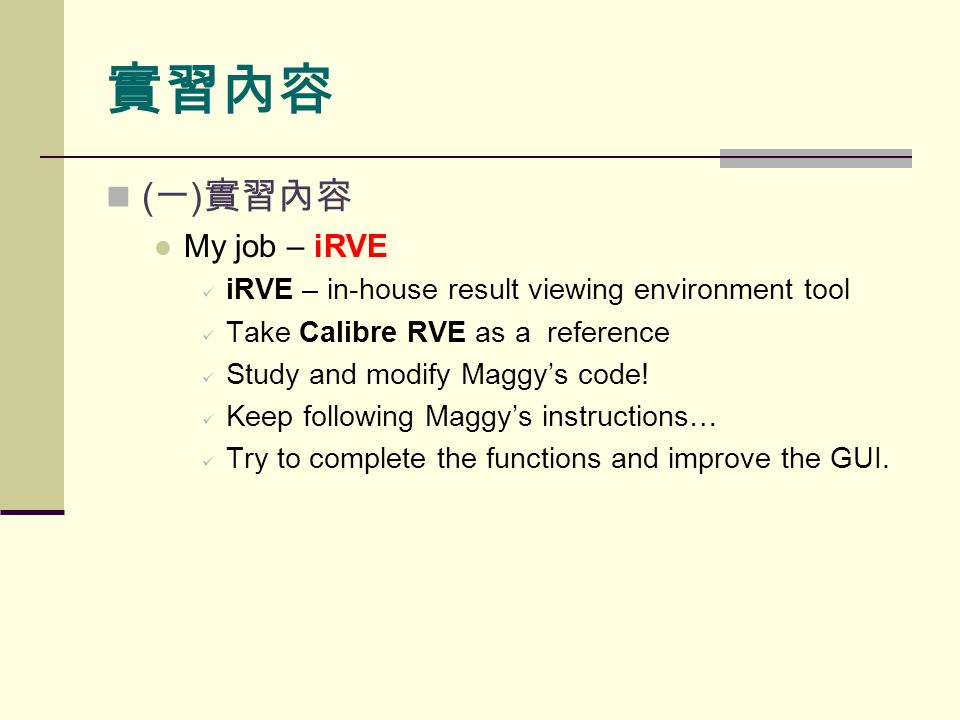 實習內容

(一)實習內容

My job – iRVE

iRVE – in-house result viewing environment tool

Take Calibre RVE as a reference

Study and modify Maggy’s code!

Keep following Maggy’s instructions…

Try to complete the functions and improve the GUI.